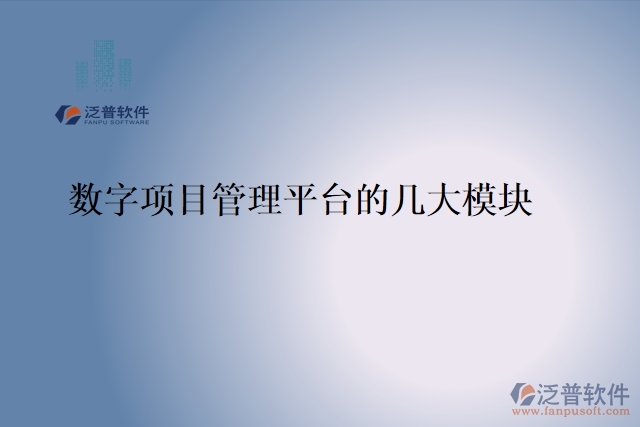 泛普软件
FANPU SOFTWARE

数字项目管理平台的几大模块

泛普软件
www.fanpusoft.com